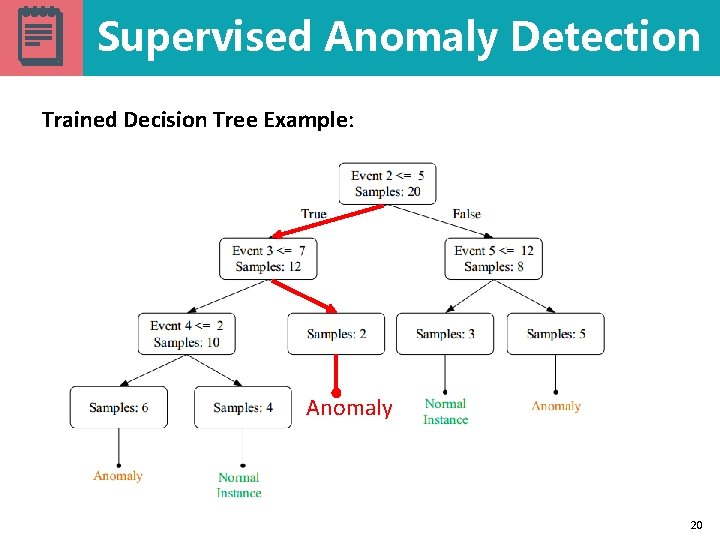 Supervised Anomaly Detection

Trained Decision Tree Example:

Event 2 <= 5
Samples: 20

True

False

Event 3 <= 7
Samples: 12

Event 5 <= 12
Samples: 8

Event 4 <= 2
Samples: 10

Samples: 2

Samples: 3

Samples: 5

Samples: 6

Samples: 4

Anomaly

Normal Instance

Anomaly

Anomaly

Normal Instance

20